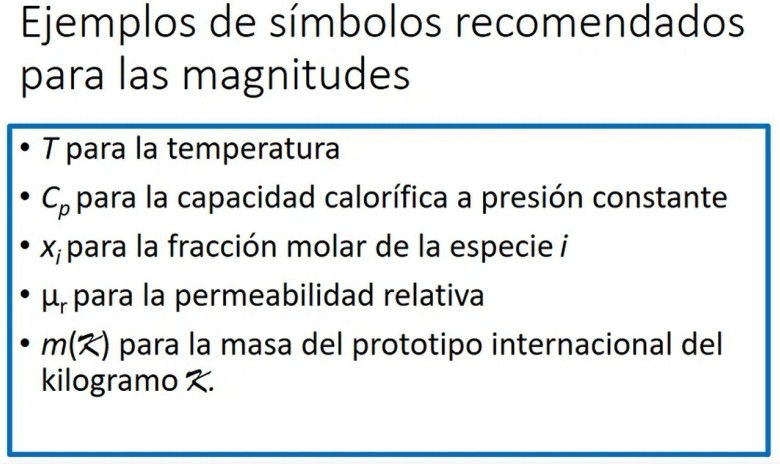 Ejemplos de símbolos recomendados para las magnitudes

• $T$ para la temperatura
• $C_p$ para la capacidad calorífica a presión constante
• $x_i$ para la fracción molar de la especie $i$
• $\mu_r$ para la permeabilidad relativa
• $m(\mathcal{K})$ para la masa del prototipo internacional del kilogramo $\mathcal{K}$.